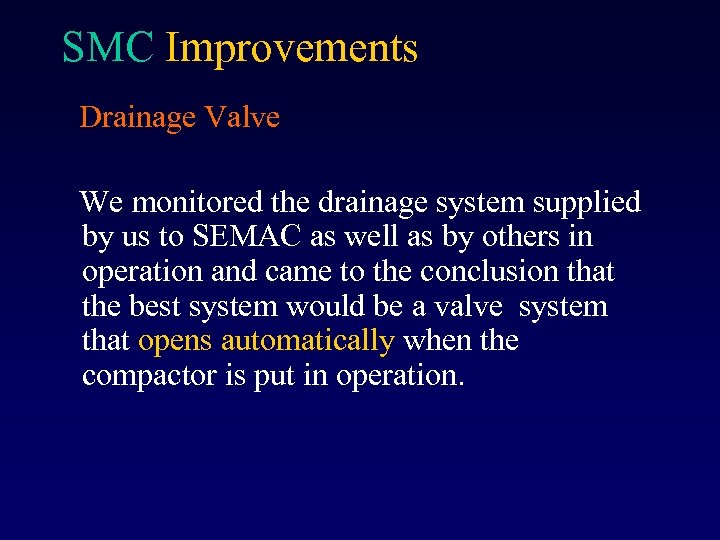 SMC Improvements

Drainage Valve

We monitored the drainage system supplied by us to SEMAC as well as by others in operation and came to the conclusion that the best system would be a valve system that opens automatically when the compactor is put in operation.